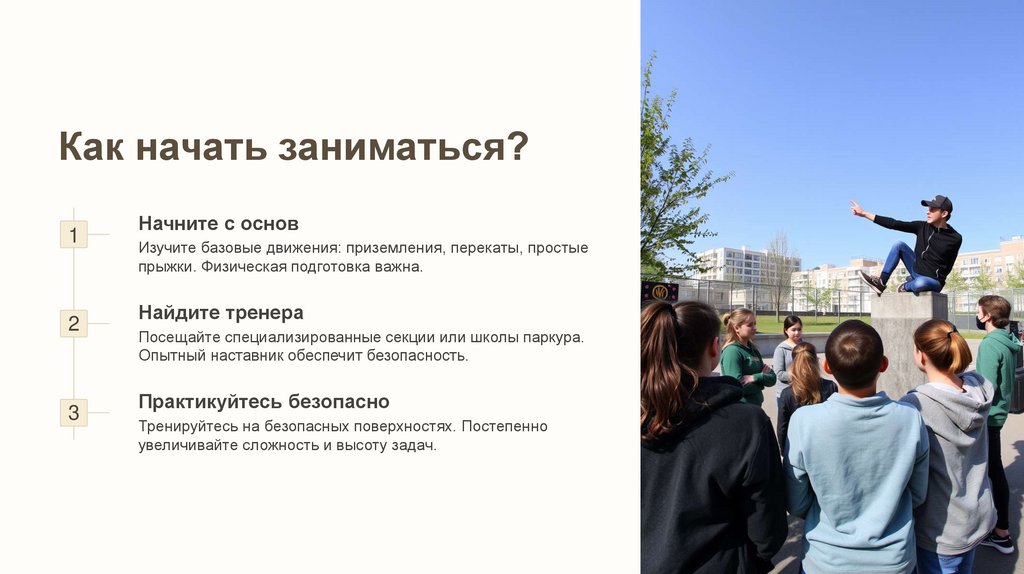 Как начать заниматься?

1

Начните с основ

Изучите базовые движения: приземления, перекаты, простые прыжки. Физическая подготовка важна.

2

Найдите тренера

Посещайте специализированные секции или школы паркура. Опытный наставник обеспечит безопасность.

3

Практикуйтесь безопасно

Тренируйтесь на безопасных поверхностях. Постепенно увеличивайте сложность и высоту задач.